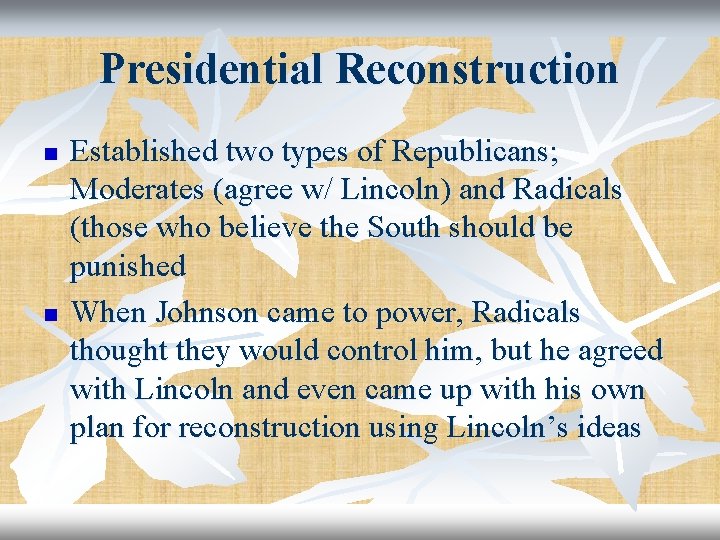 Presidential Reconstruction

■ Established two types of Republicans; Moderates (agree w/ Lincoln) and Radicals (those who believe the South should be punished

■ When Johnson came to power, Radicals thought they would control him, but he agreed with Lincoln and even came up with his own plan for reconstruction using Lincoln's ideas